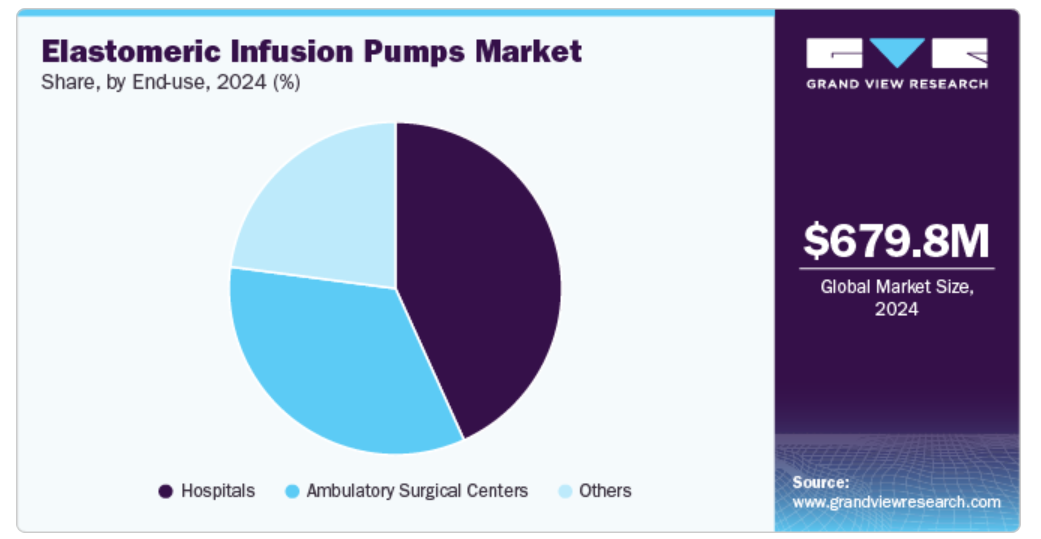 Elastomeric Infusion Pumps Market
Share, by End-use, 2024 (%)

Hospitals
Ambulatory Surgical Centers
Others

GRAND VIEW RESEARCH

$679.8M
Global Market Size, 2024

Source:
www.grandviewresearch.com